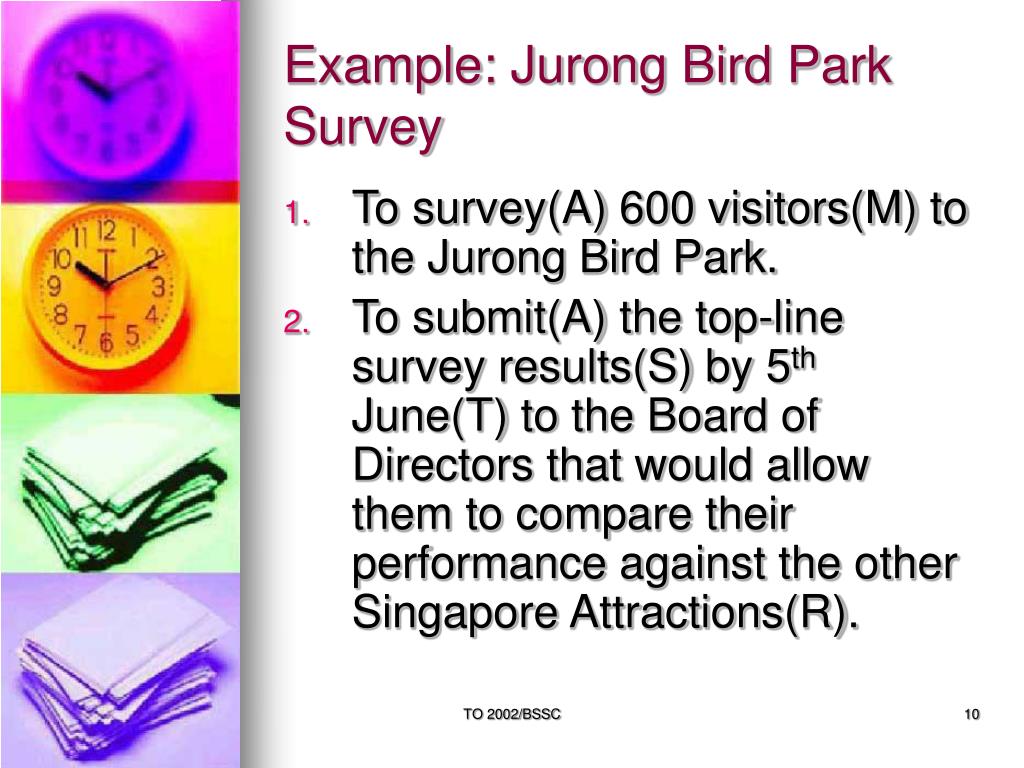 Example: Jurong Bird Park Survey

1. To survey(A) 600 visitors(M) to the Jurong Bird Park.
2. To submit(A) the top-line survey results(S) by 5$^{th}$ June(T) to the Board of Directors that would allow them to compare their performance against the other Singapore Attractions(R).

TO 2002/BSSC

10